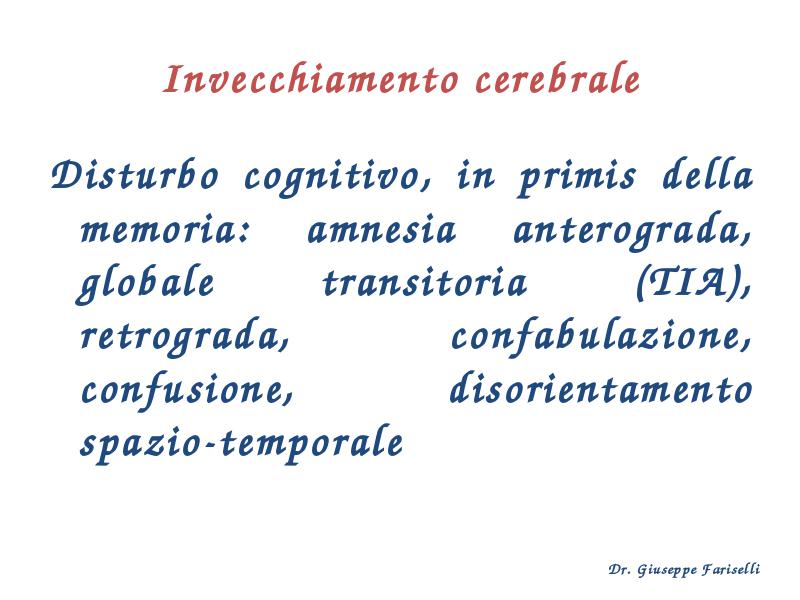 Invecchiamento cerebrale

Disturbo cognitivo, in primis della memoria: amnesia anterograda, globale transitoria (TIA), retrograda, confabulazione, confusione, disorientamento spazio-temporale

Dr. Giuseppe Fariselli